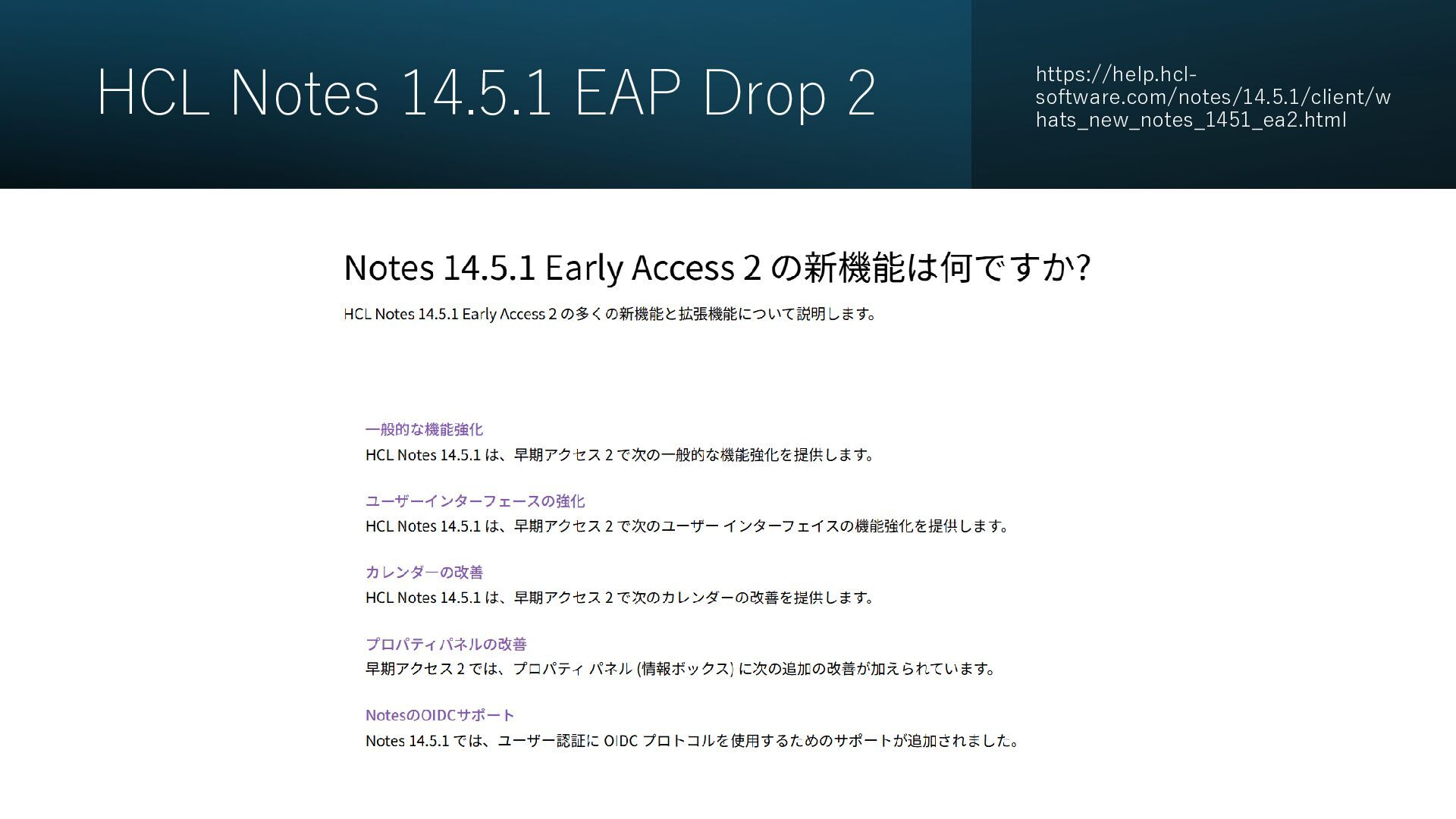 HCL Notes 14.5.1 EAP Drop 2

https://help.hcl-software.com/notes/14.5.1/client/whats_new_notes_1451_ea2.html

Notes 14.5.1 Early Access 2 の新機能は何ですか?

HCL Notes 14.5.1 Early Access 2 の多くの新機能と拡張機能について説明します。

一般的な機能強化

HCL Notes 14.5.1 は、早期アクセス 2 で次の一般的な機能強化を提供します。

ユーザーインターフェースの強化

HCL Notes 14.5.1 は、早期アクセス 2 で次のユーザー インターフェイスの機能強化を提供します。

カレンダーの改善

HCL Notes 14.5.1 は、早期アクセス 2 で次のカレンダーの改善を提供します。

プロパティパネルの改善

早期アクセス 2 では、プロパティ パネル (情報ボックス) に次の追加の改善が加えられています。

NotesのOIDCサポート

Notes 14.5.1 では、ユーザー認証に OIDC プロトコルを使用するためのサポートが追加されました。